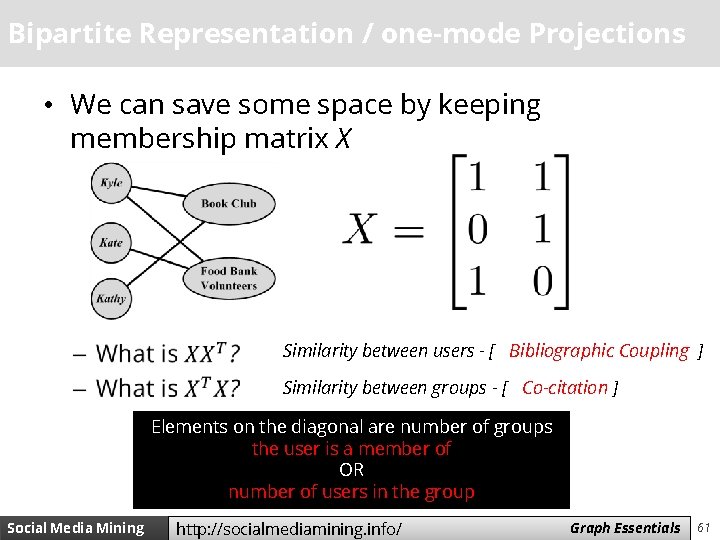 Bipartite Representation / one-mode Projections

• We can save some space by keeping membership matrix $X$

Kyle

Kate

Kathy

Book Club

Food Bank Volunteers

$X = \begin{bmatrix} 1 & 1 \\ 0 & 1 \\ 1 & 0 \end{bmatrix}$

– What is $XX^T$? Similarity between users - [ Bibliographic Coupling ]

– What is $X^TX$? Similarity between groups - [ Co-citation ]

Elements on the diagonal are number of groups the user is a member of
OR
number of users in the group

Social Media Mining http://socialmediamining.info/ Graph Essentials 61